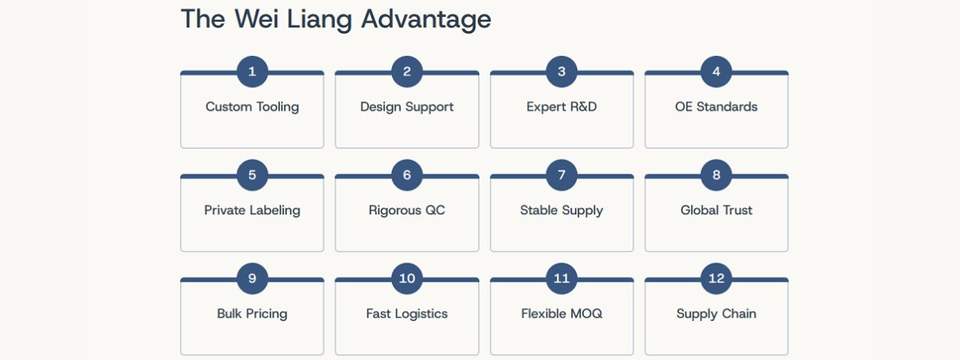 The Wei Liang Advantage

1
Custom Tooling

2
Design Support

3
Expert R&D

4
OE Standards

5
Private Labeling

6
Rigorous QC

7
Stable Supply

8
Global Trust

9
Bulk Pricing

10
Fast Logistics

11
Flexible MOQ

12
Supply Chain